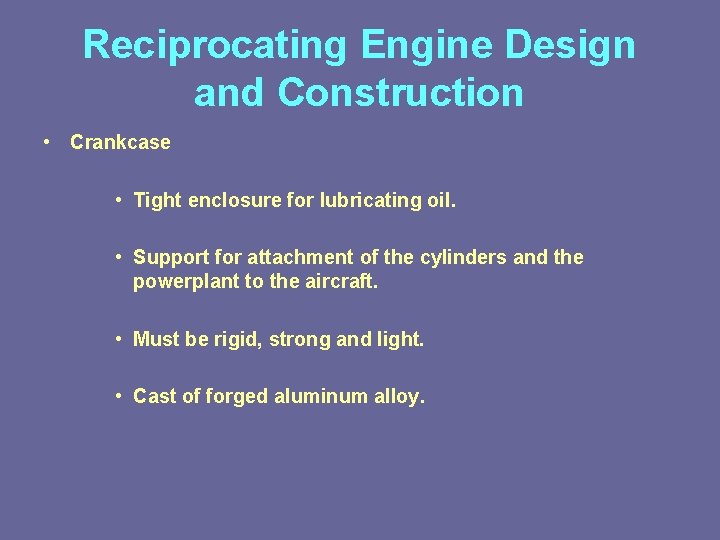 Reciprocating Engine Design and Construction

• Crankcase

• Tight enclosure for lubricating oil.

• Support for attachment of the cylinders and the powerplant to the aircraft.

• Must be rigid, strong and light.

• Cast of forged aluminum alloy.